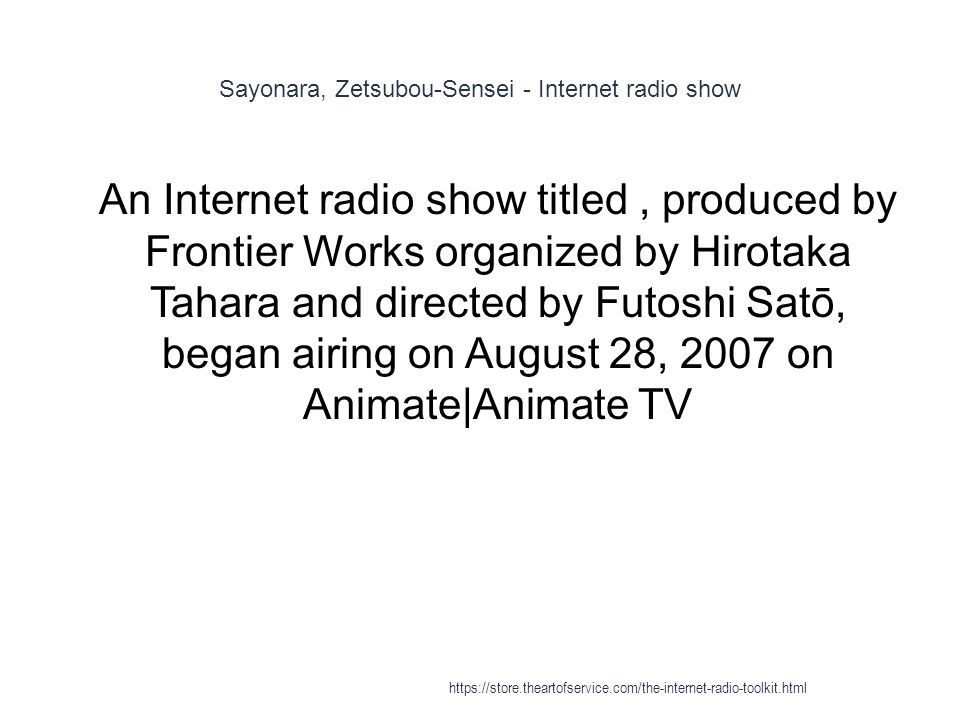 Sayonara, Zetsubou-Sensei - Internet radio show

An Internet radio show titled , produced by Frontier Works organized by Hirotaka Tahara and directed by Futoshi Satō, began airing on August 28, 2007 on Animate|Animate TV

https://store.theartofservice.com/the-internet-radio-toolkit.html